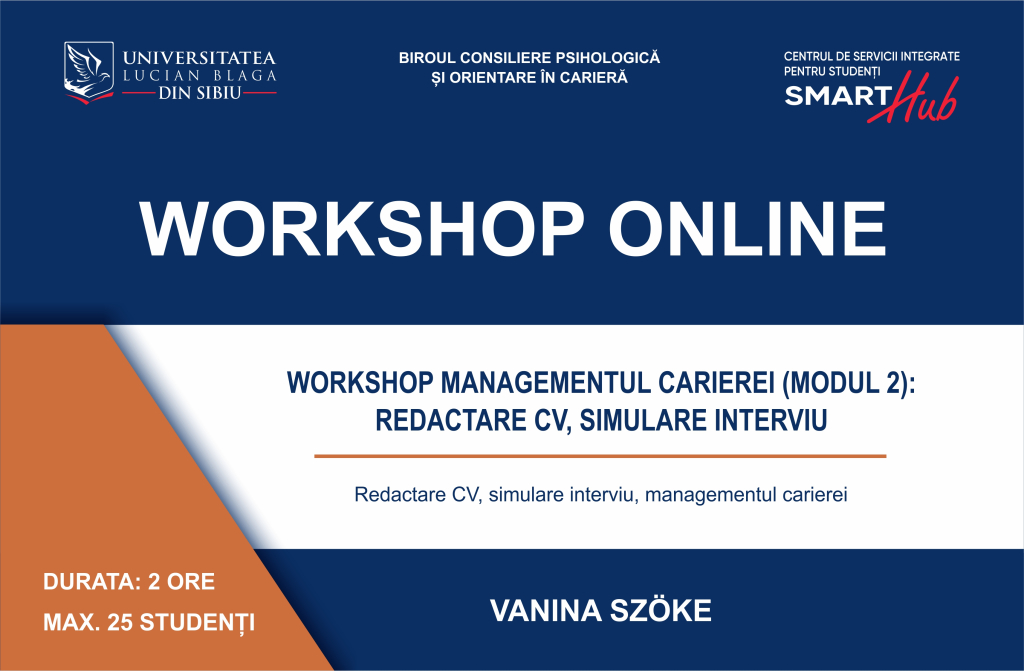 UNIVERSITATEA
LUCIAN BLAGA
DIN SIBIU

BIROUL CONSILIERE PSIHOLOGICĂ
ȘI ORIENTARE ÎN CARIERĂ

CENTRUL DE SERVICII INTEGRATE PENTRU STUDENȚI
SMART Hub

WORKSHOP ONLINE

WORKSHOP MANAGEMENTUL CARIEREI (MODUL 2): REDACTARE CV, SIMULARE INTERVIU

Redactare CV, simulare interviu, managementul carierei

DURATA: 2 ORE
MAX. 25 STUDENȚI

VANINA SZÖKE